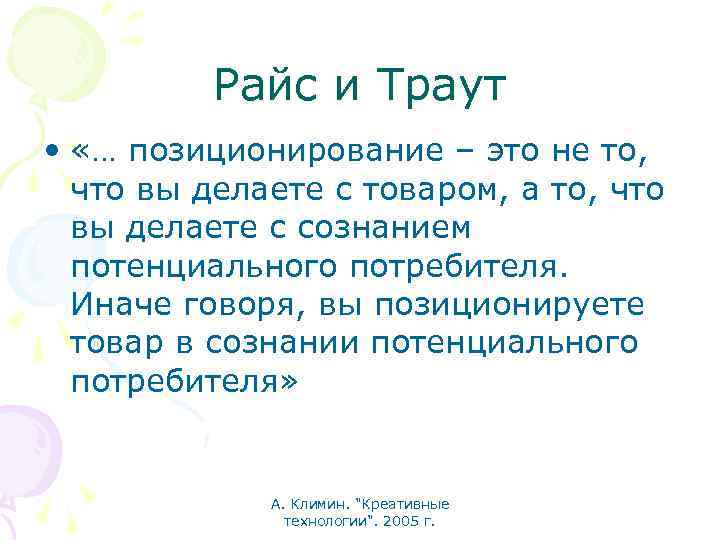 Райс и Траут

• «… позиционирование – это не то, что вы делаете с товаром, а то, что вы делаете с сознанием потенциального потребителя. Иначе говоря, вы позиционируете товар в сознании потенциального потребителя»

А. Климин. "Креативные технологии". 2005 г.